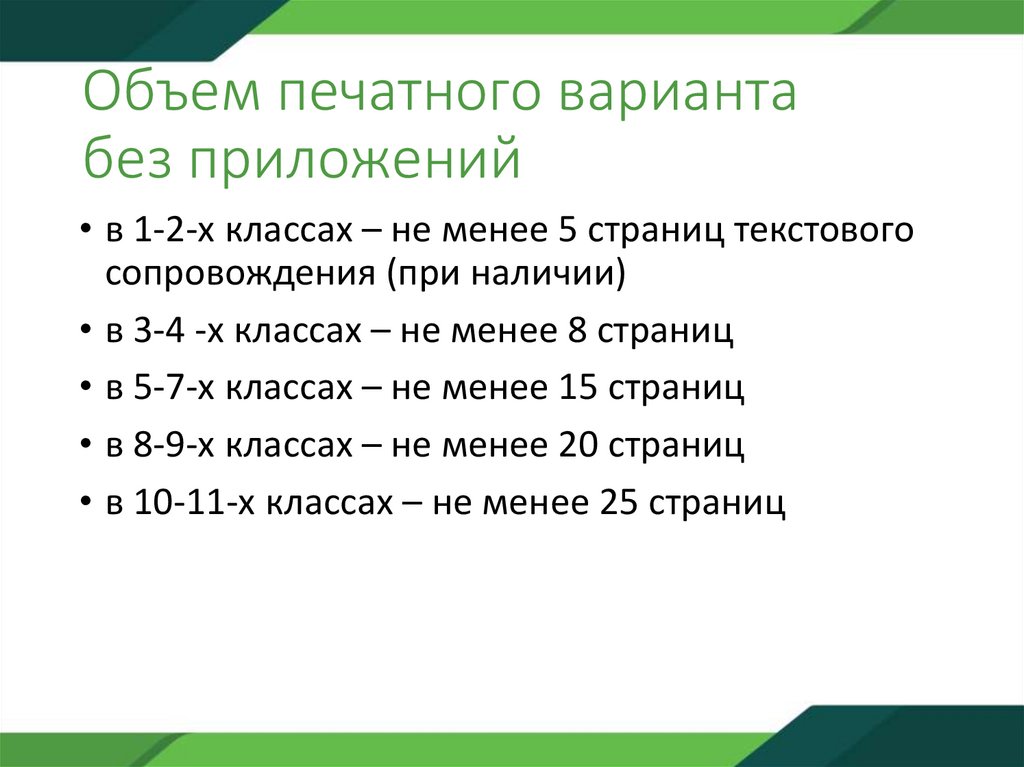 Объем печатного варианта без приложений

• в 1-2-х классах – не менее 5 страниц текстового сопровождения (при наличии)
• в 3-4 -х классах – не менее 8 страниц
• в 5-7-х классах – не менее 15 страниц
• в 8-9-х классах – не менее 20 страниц
• в 10-11-х классах – не менее 25 страниц